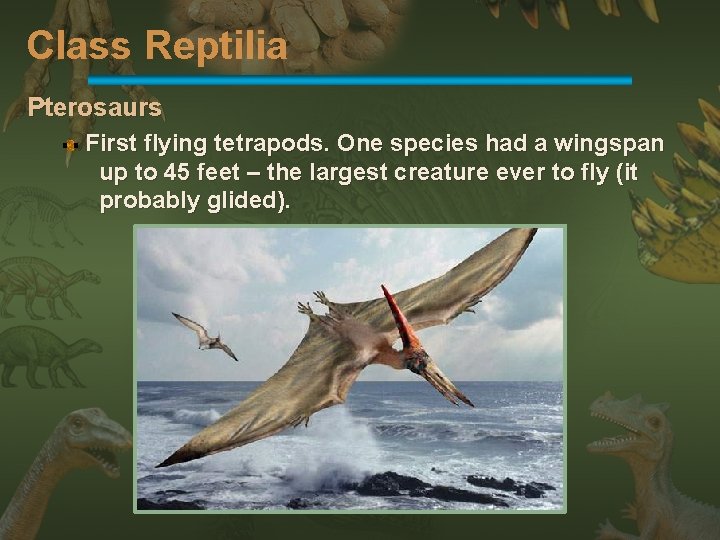 Class Reptilia

Pterosaurs

First flying tetrapods. One species had a wingspan up to 45 feet – the largest creature ever to fly (it probably glided).